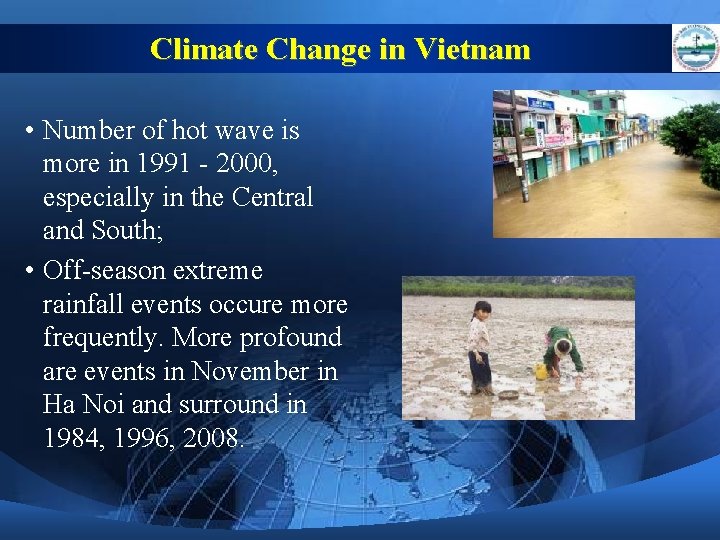 Climate Change in Vietnam

• Number of hot wave is more in 1991 - 2000, especially in the Central and South;

• Off-season extreme rainfall events occure more frequently. More profound are events in November in Ha Noi and surround in 1984, 1996, 2008.